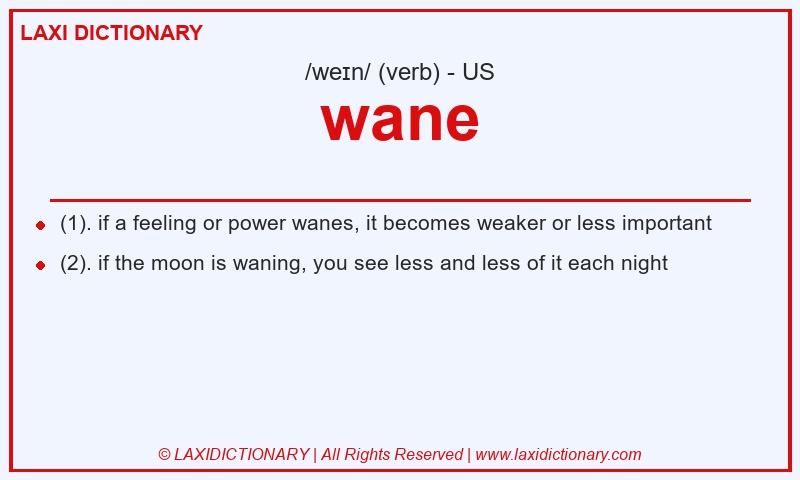 LAXI DICTIONARY

/weɪn/ (verb) - US

wane

(1). if a feeling or power wanes, it becomes weaker or less important

(2). if the moon is waning, you see less and less of it each night

© LAXIDICTIONARY | All Rights Reserved | www.laxidictionary.com